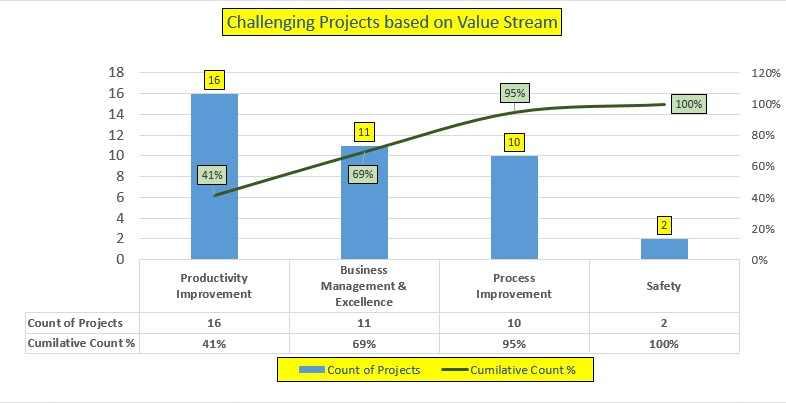 Challenging Projects based on Value Stream

18
16
14
12
10
8
6
4
2
0

120%
100%
80%
60%
40%
20%
0%

16
11
10
2
41%
69%
95%
100%

| | Productivity Improvement | Business Management & Excellence | Process Improvement | Safety |
|---|---|---|---|---|
| Count of Projects | 16 | 11 | 10 | 2 |
| Cumilative Count % | 41% | 69% | 95% | 100% |

Count of Projects
Cumilative Count %